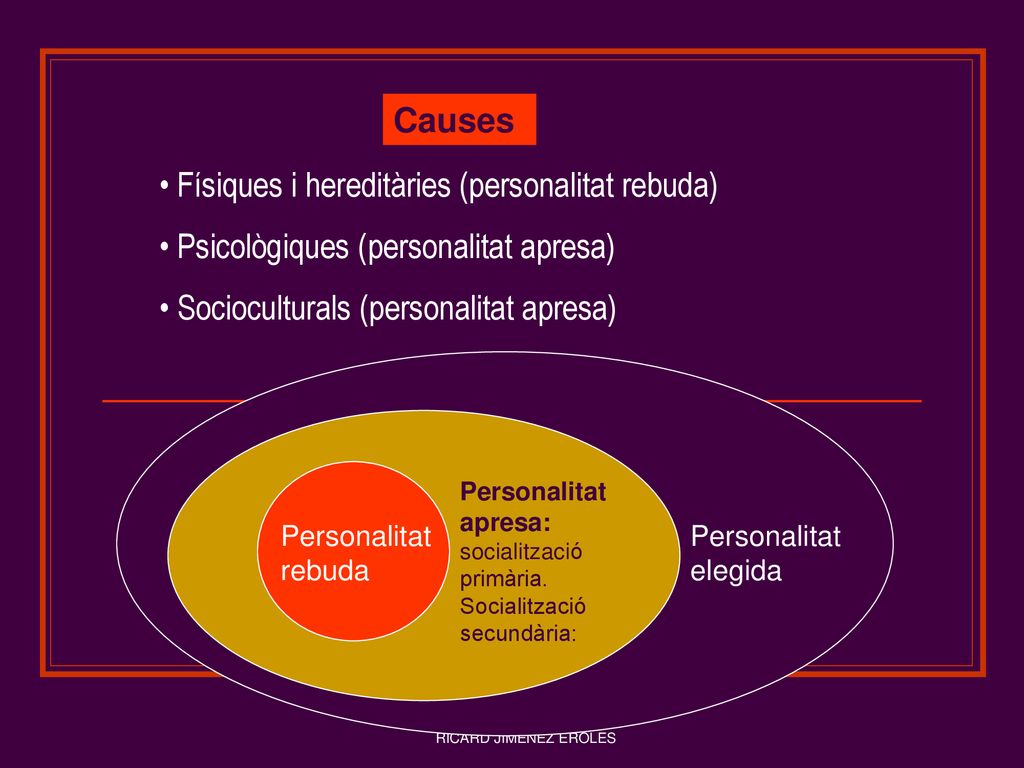 Causes

• Físiques i hereditàries (personalitat rebuda)

• Psicològiques (personalitat apresa)

• Socioculturals (personalitat apresa)

Personalitat rebuda

Personalitat apresa: socialització primària. Socialització secundària:

Personalitat elegida

RICARD JIMENEZ EROLES